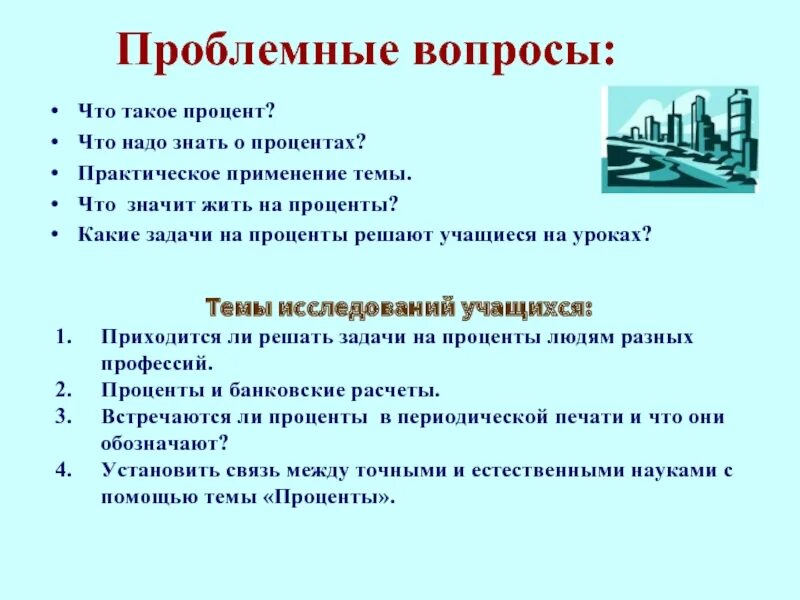 Проблемные вопросы:

• Что такое процент?
• Что надо знать о процентах?
• Практическое применение темы.
• Что значит жить на проценты?
• Какие задачи на проценты решают учащиеся на уроках?

Темы исследований учащихся:

1. Приходится ли решать задачи на проценты людям разных профессий.
2. Проценты и банковские расчеты.
3. Встречаются ли проценты в периодической печати и что они обозначают?
4. Установить связь между точными и естественными науками с помощью темы «Проценты».